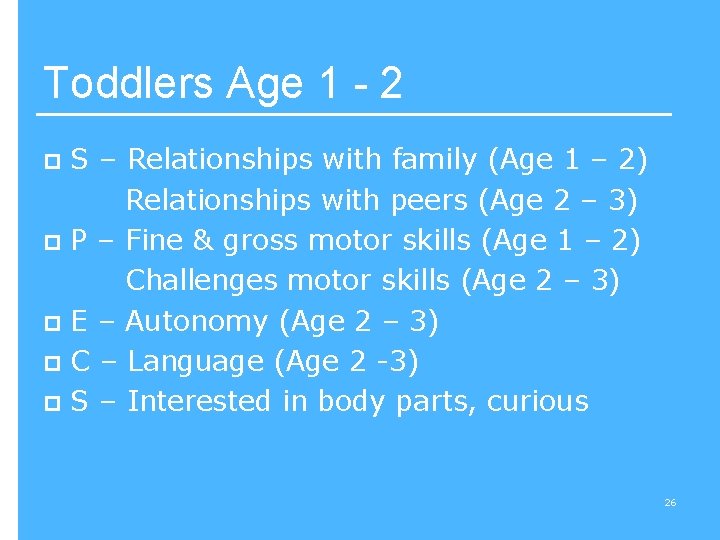 Toddlers Age 1 - 2

S – Relationships with family (Age 1 – 2)
Relationships with peers (Age 2 – 3)

P – Fine & gross motor skills (Age 1 – 2)
Challenges motor skills (Age 2 – 3)

E – Autonomy (Age 2 – 3)

C – Language (Age 2 -3)

S – Interested in body parts, curious

26